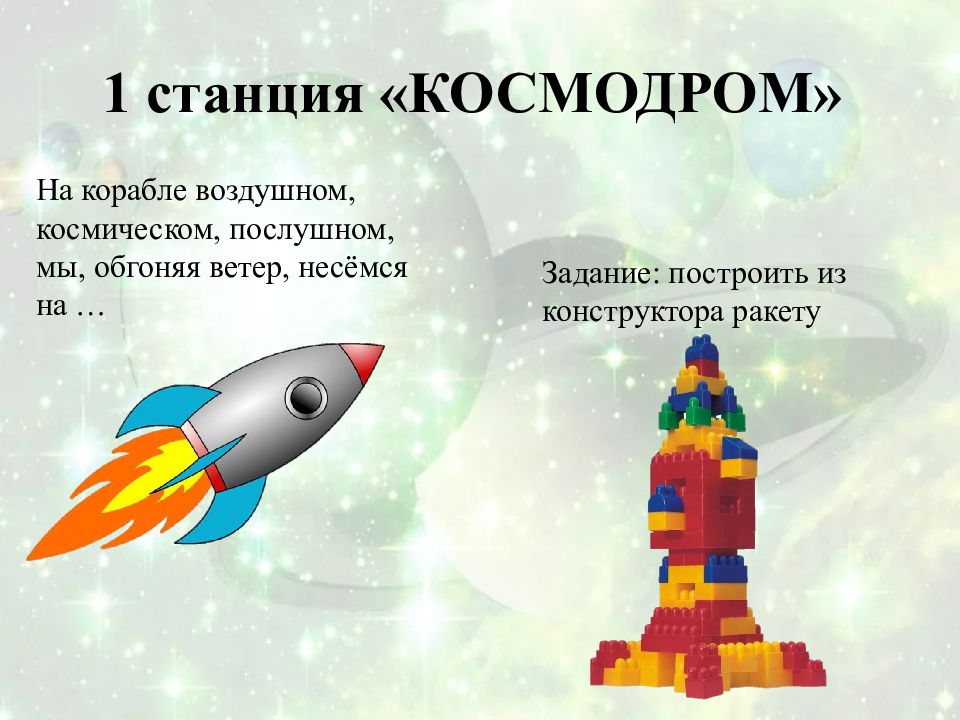 1 станция «КОСМОДРОМ»

На корабле воздушном, космическом, послушном, мы, обгоняя ветер, несёмся на …

Задание: построить из конструктора ракету